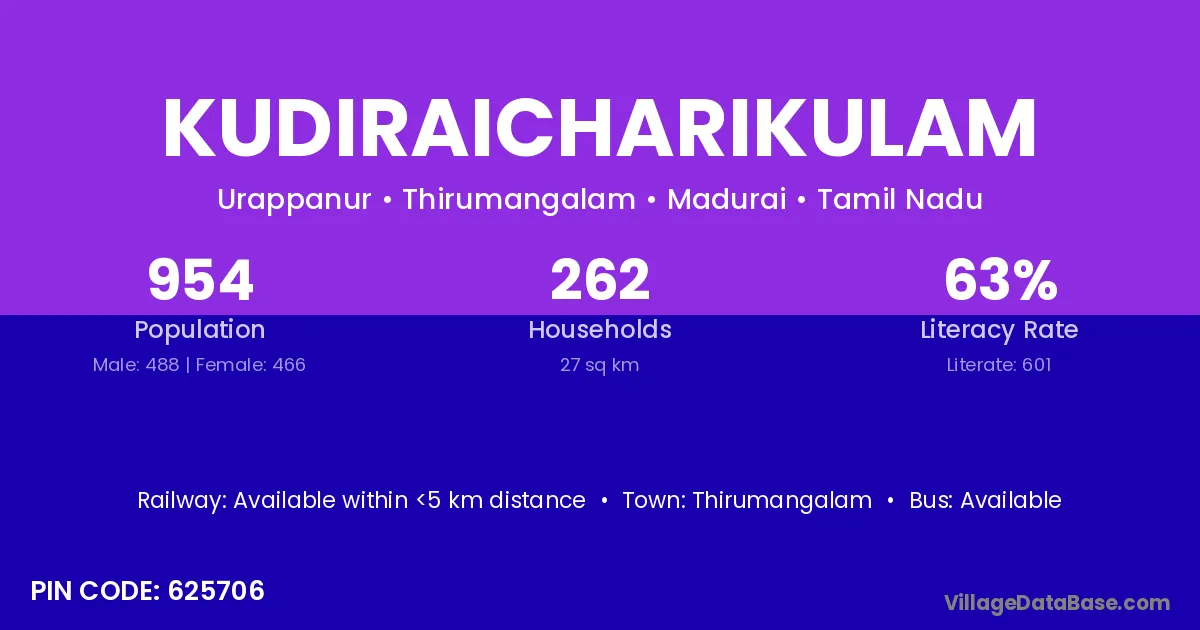 KUDIRAICHARIKULAM

Urappanur • Thirumangalam • Madurai • Tamil Nadu

954
Population
Male: 488 | Female: 466

262
Households
27 sq km

63%
Literacy Rate
Literate: 601

Railway: Available within <5 km distance • Town: Thirumangalam • Bus: Available

PIN CODE: 625706

VillageDataBase.com